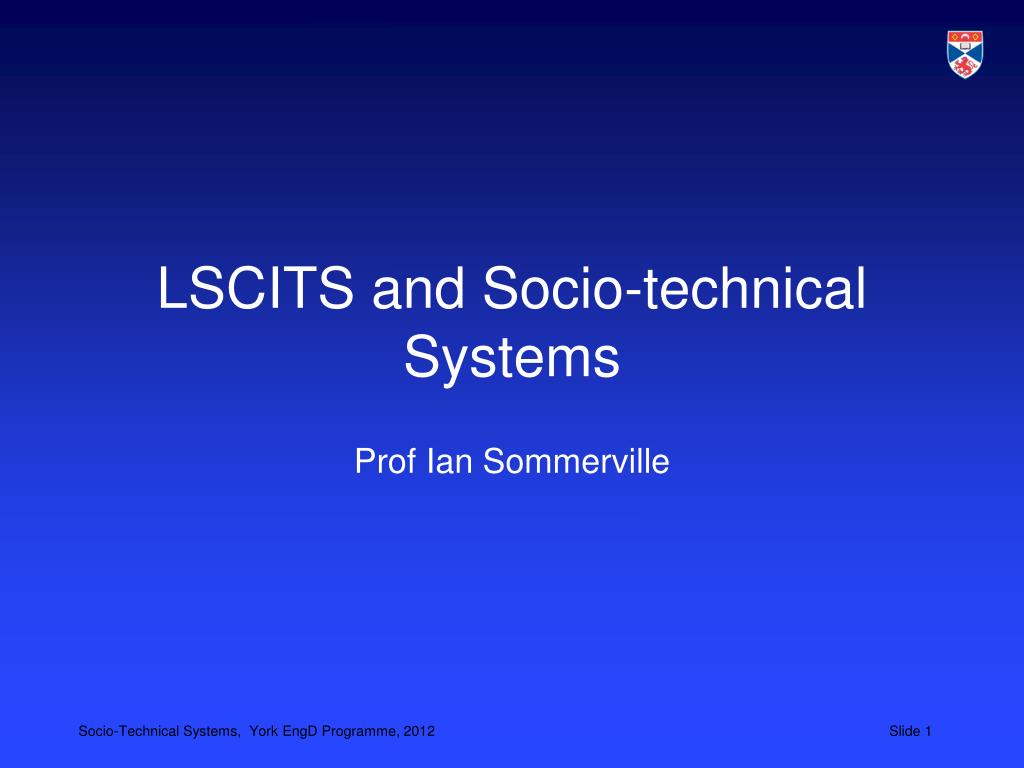 LSCITS and Socio-technical Systems

Prof Ian Sommerville

Socio-Technical Systems, York EngD Programme, 2012

Slide 1